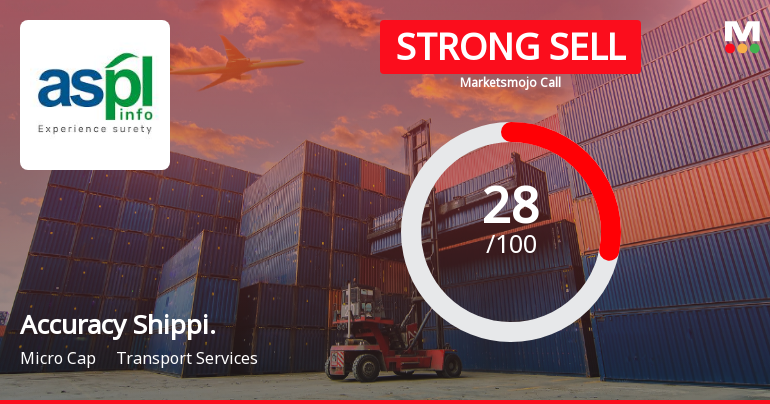 aspl info
Experience surety

STRONG SELL
Marketsmojo Call

M

28
/100

Accuracy Shippi.
Micro Cap Transport Services